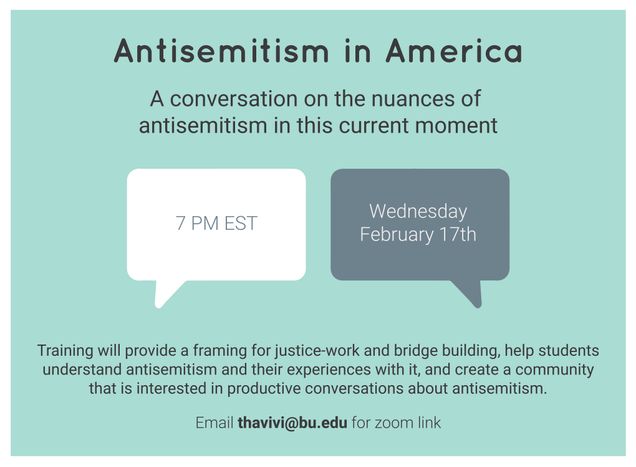 Antisemitism in America

A conversation on the nuances of antisemitism in this current moment

7 PM EST

Wednesday
February 17th

Training will provide a framing for justice-work and bridge building, help students understand antisemitism and their experiences with it, and create a community that is interested in productive conversations about antisemitism.

Email thavivi@bu.edu for zoom link